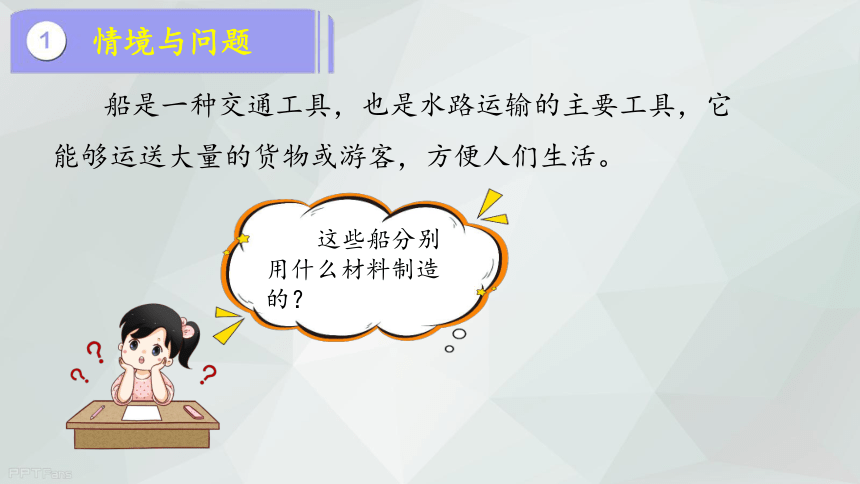 1 情境与问题

船是一种交通工具，也是水路运输的主要工具，它能够运送大量的货物或游客，方便人们生活。

这些船分别用什么材料制造的？

?
?
?

PPTfans